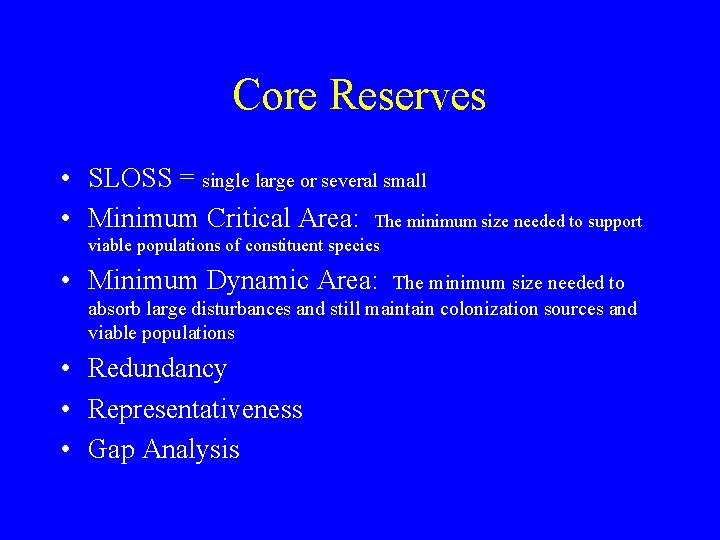 Core Reserves

• SLOSS = single large or several small
• Minimum Critical Area: The minimum size needed to support viable populations of constituent species
• Minimum Dynamic Area: The minimum size needed to absorb large disturbances and still maintain colonization sources and viable populations
• Redundancy
• Representativeness
• Gap Analysis